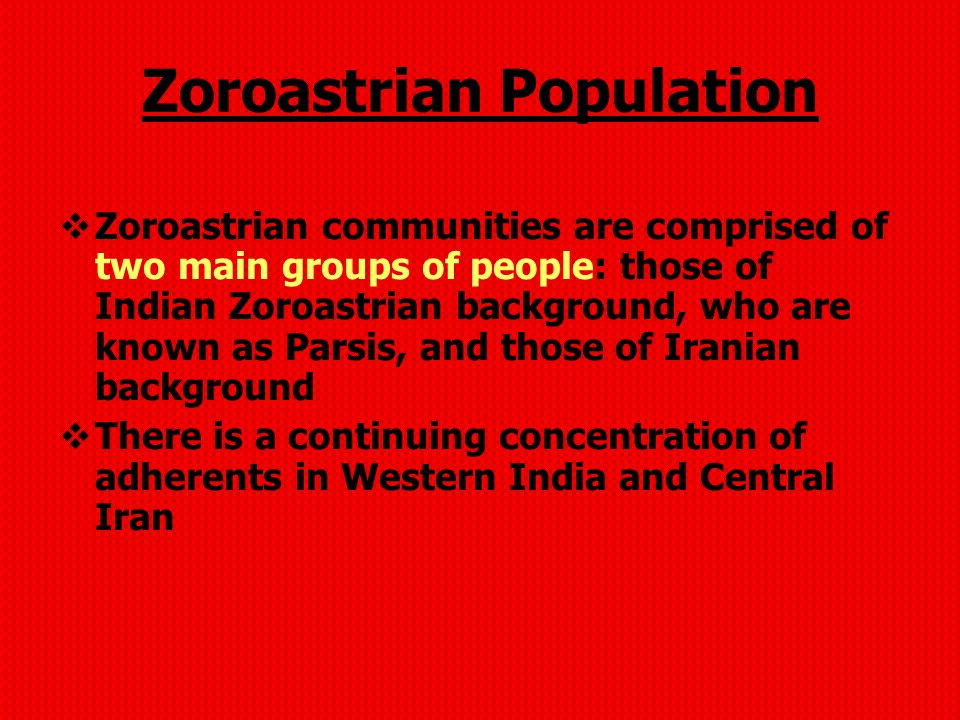 Zoroastrian Population

❖ Zoroastrian communities are comprised of two main groups of people: those of Indian Zoroastrian background, who are known as Parsis, and those of Iranian background

❖ There is a continuing concentration of adherents in Western India and Central Iran